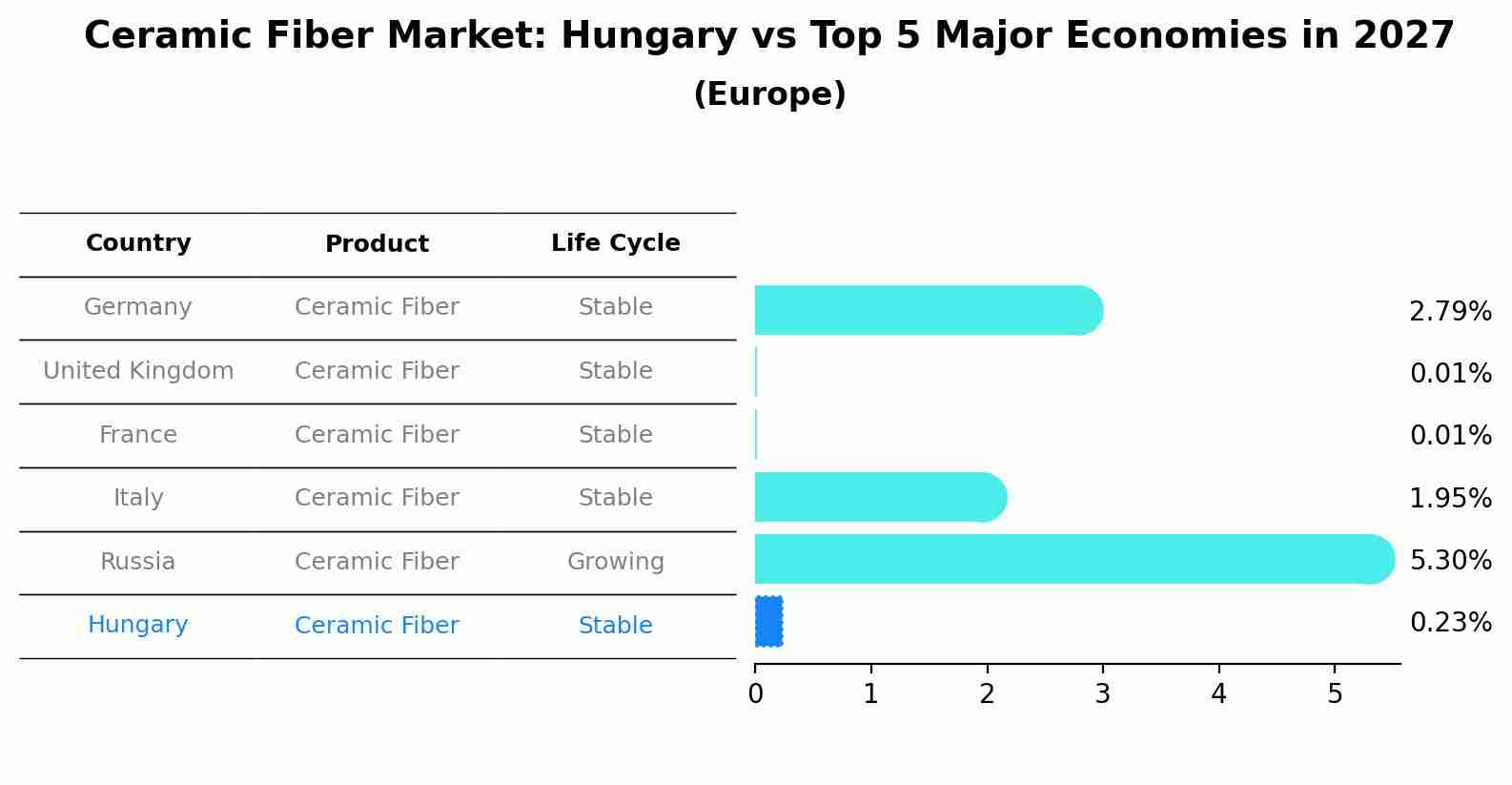 Ceramic Fiber Market: Hungary vs Top 5 Major Economies in 2027
(Europe)

| Country | Product | Life Cycle |
|---|---|---|
| Germany | Ceramic Fiber | Stable |
| United Kingdom | Ceramic Fiber | Stable |
| France | Ceramic Fiber | Stable |
| Italy | Ceramic Fiber | Stable |
| Russia | Ceramic Fiber | Growing |
| Hungary | Ceramic Fiber | Stable |

2.79%
0.01%
0.01%
1.95%
5.30%
0.23%

0 1 2 3 4 5